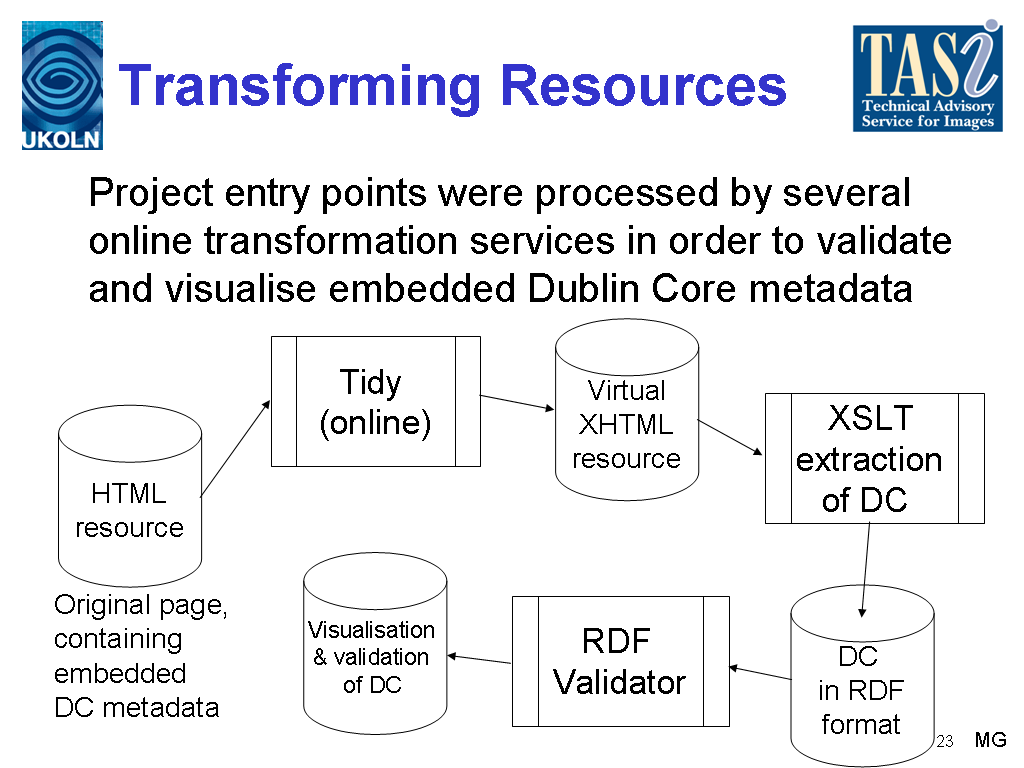 UKOLN

Transforming Resources

TASi
Technical Advisory Service for Images

Project entry points were processed by several online transformation services in order to validate and visualise embedded Dublin Core metadata

HTML resource

Original page, containing embedded DC metadata

Tidy (online)

Virtual XHTML resource

XSLT extraction of DC

DC in RDF format

RDF Validator

Visualisation & validation of DC

23

MG